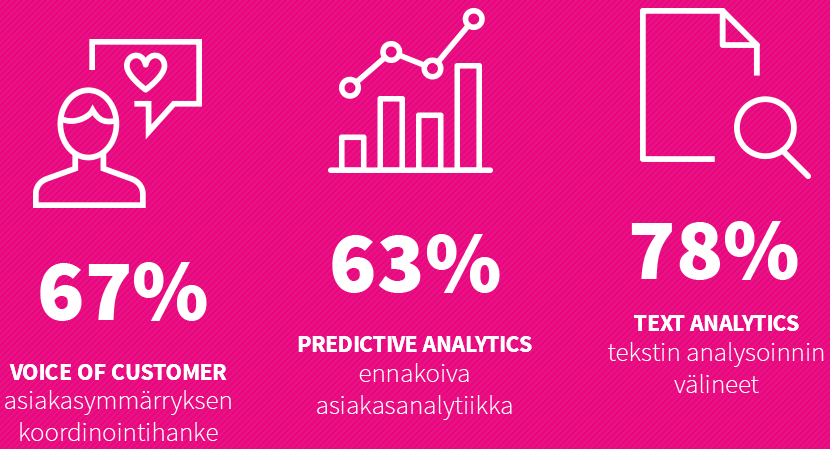 67%

VOICE OF CUSTOMER
asiakasymmärryksen koordinointihanke

63%

PREDICTIVE ANALYTICS
ennakoiva asiakasanalytiikka

78%

TEXT ANALYTICS
tekstin analysoinnin välineet